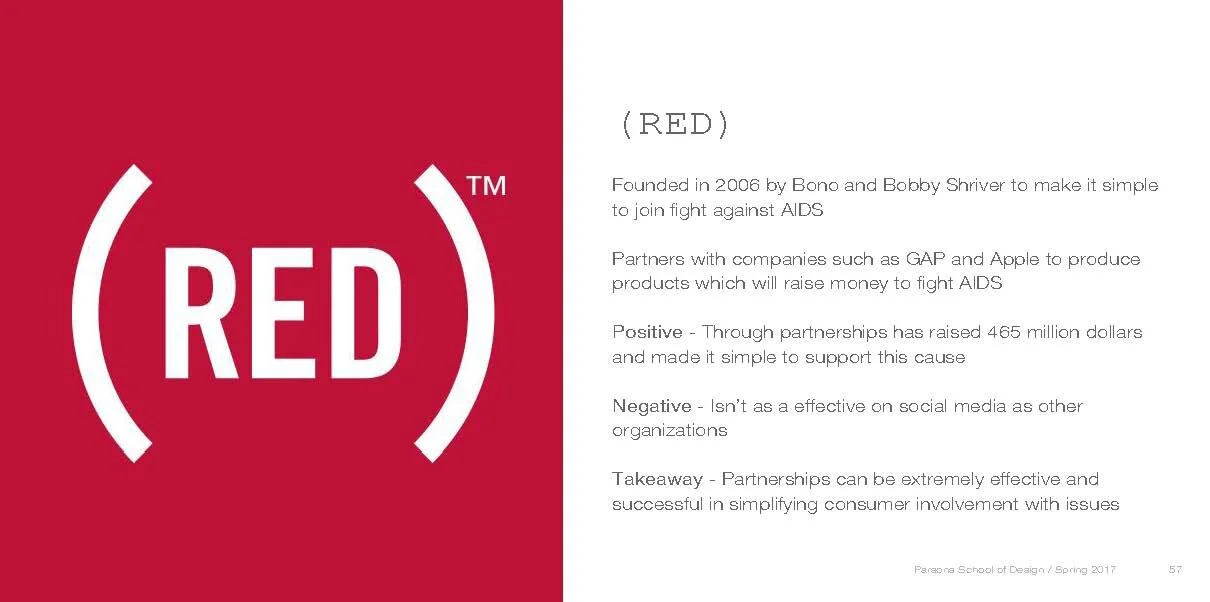 (RED)™

(RED)

Founded in 2006 by Bono and Bobby Shriver to make it simple to join fight against AIDS

Partners with companies such as GAP and Apple to produce products which will raise money to fight AIDS

Positive - Through partnerships has raised 465 million dollars and made it simple to support this cause

Negative - Isn't as a effective on social media as other organizations

Takeaway - Partnerships can be extremely effective and successful in simplifying consumer involvement with issues

Parsons School of Design / Spring 2017 57